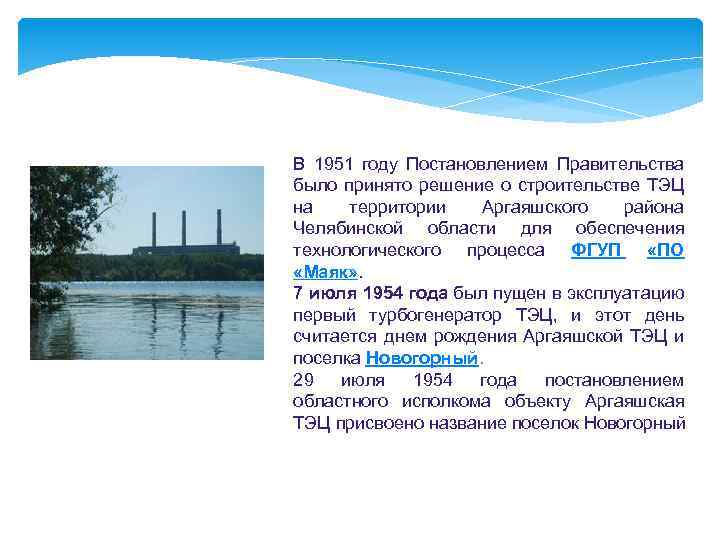 В 1951 году Постановлением Правительства было принято решение о строительстве ТЭЦ на территории Аргаяшского района Челябинской области для обеспечения технологического процесса ФГУП «ПО «Маяк».

7 июля 1954 года был пущен в эксплуатацию первый турбогенератор ТЭЦ, и этот день считается днем рождения Аргаяшской ТЭЦ и поселка Новогорный.

29 июля 1954 года постановлением областного исполкома объекту Аргаяшская ТЭЦ присвоено название поселок Новогорный